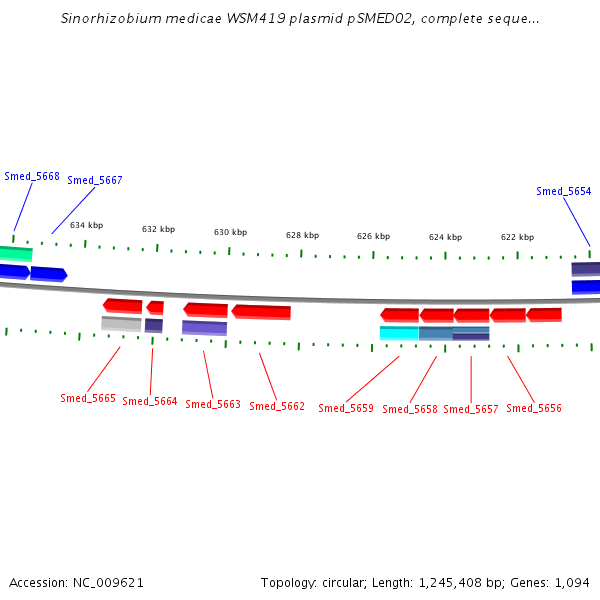 Sinorhizobium medicae WSM419 plasmid pSMED02, complete seque...

Smed_5668
Smed_5667
Smed_5654

634 kbp
632 kbp
630 kbp
628 kbp
626 kbp
624 kbp
622 kbp

Smed_5665
Smed_5664
Smed_5663
Smed_5662
Smed_5659
Smed_5658
Smed_5657
Smed_5656

Accession: NC_009621
Topology: circular; Length: 1,245,408 bp; Genes: 1,094